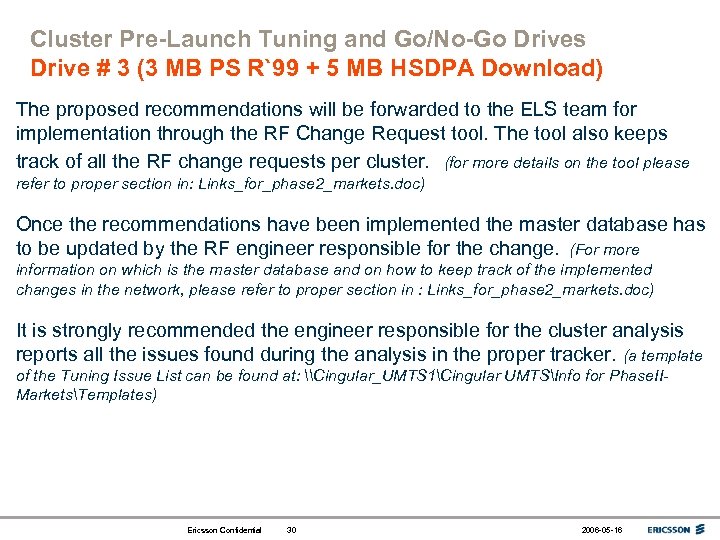 Cluster Pre-Launch Tuning and Go/No-Go Drives
Drive # 3 (3 MB PS R`99 + 5 MB HSDPA Download)

The proposed recommendations will be forwarded to the ELS team for implementation through the RF Change Request tool. The tool also keeps track of all the RF change requests per cluster. (for more details on the tool please refer to proper section in: Links_for_phase2_markets.doc)

Once the recommendations have been implemented the master database has to be updated by the RF engineer responsible for the change. (For more information on which is the master database and on how to keep track of the implemented changes in the network, please refer to proper section in : Links_for_phase2_markets.doc)

It is strongly recommended the engineer responsible for the cluster analysis reports all the issues found during the analysis in the proper tracker. (a template of the Tuning Issue List can be found at: \\Cingular_UMTS1\Cingular UMTS\Info for PhaseII-Markets\Templates)

Ericsson Confidential 30 2006-05-16 ERICSSON